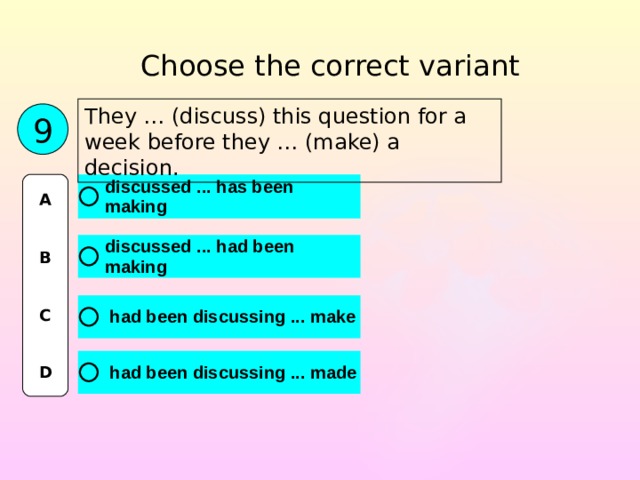 Choose the correct variant

9

They ... (discuss) this question for a week before they ... (make) a decision.

A discussed ... has been making

B discussed ... had been making

C had been discussing ... make

D had been discussing ... made